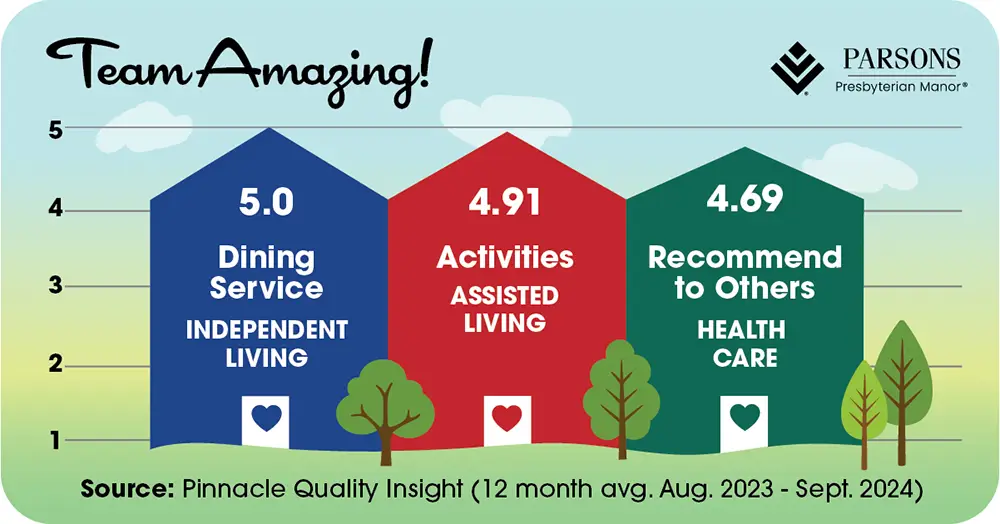 Team Amazing!

PARSONS
Presbyterian Manor®

5
4
3
2
1

5.0
Dining Service
INDEPENDENT LIVING

4.91
Activities
ASSISTED LIVING

4.69
Recommend to Others
HEALTH CARE

Source: Pinnacle Quality Insight (12 month avg. Aug. 2023 - Sept. 2024)